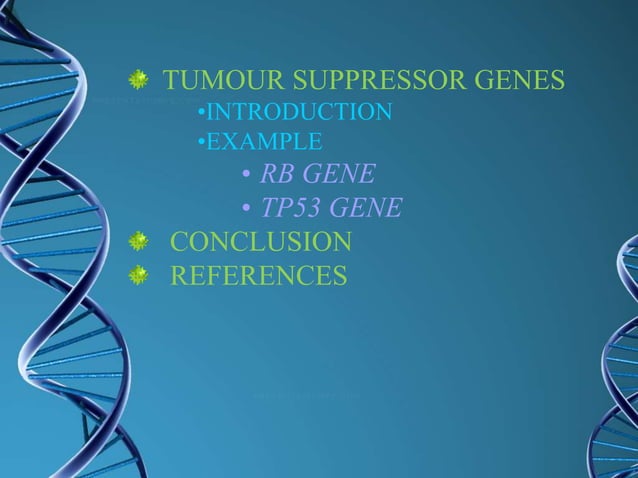 TUMOUR SUPPRESSOR GENES
•INTRODUCTION
•EXAMPLE
• RB GENE
• TP53 GENE
CONCLUSION
REFERENCES